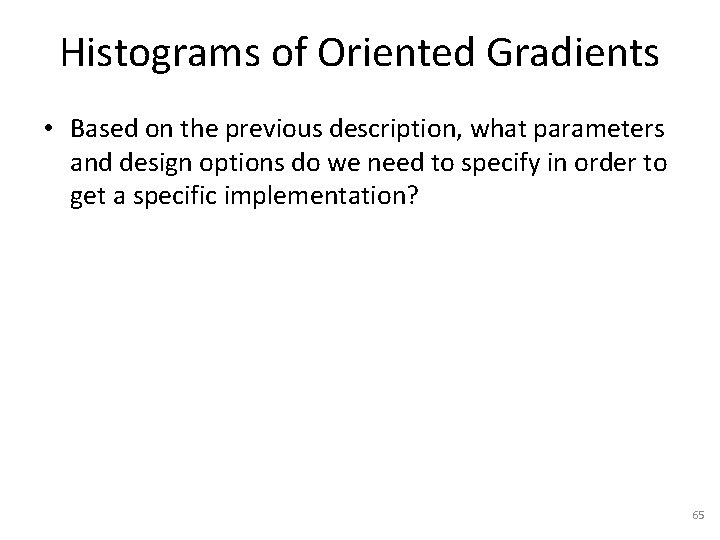 Histograms of Oriented Gradients

• Based on the previous description, what parameters and design options do we need to specify in order to get a specific implementation?

65